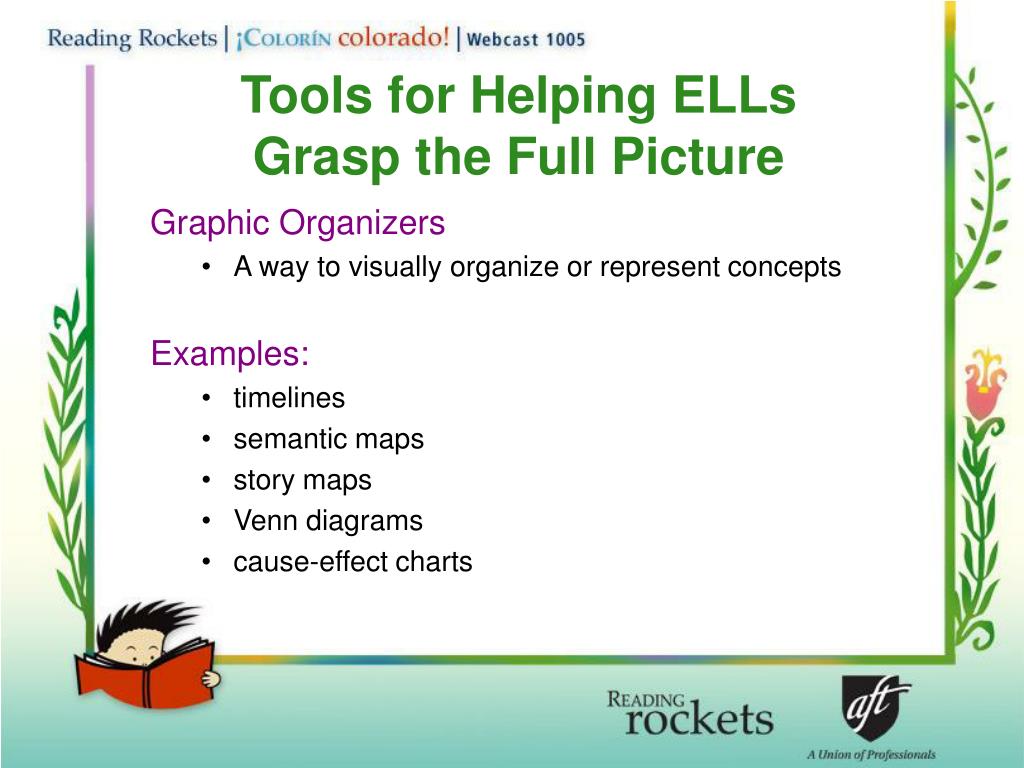 Reading Rockets | ¡Colorín colorado! | Webcast 1005

Tools for Helping ELLs Grasp the Full Picture

Graphic Organizers
• A way to visually organize or represent concepts

Examples:
• timelines
• semantic maps
• story maps
• Venn diagrams
• cause-effect charts

Reading rockets

aft
A Union of Professionals